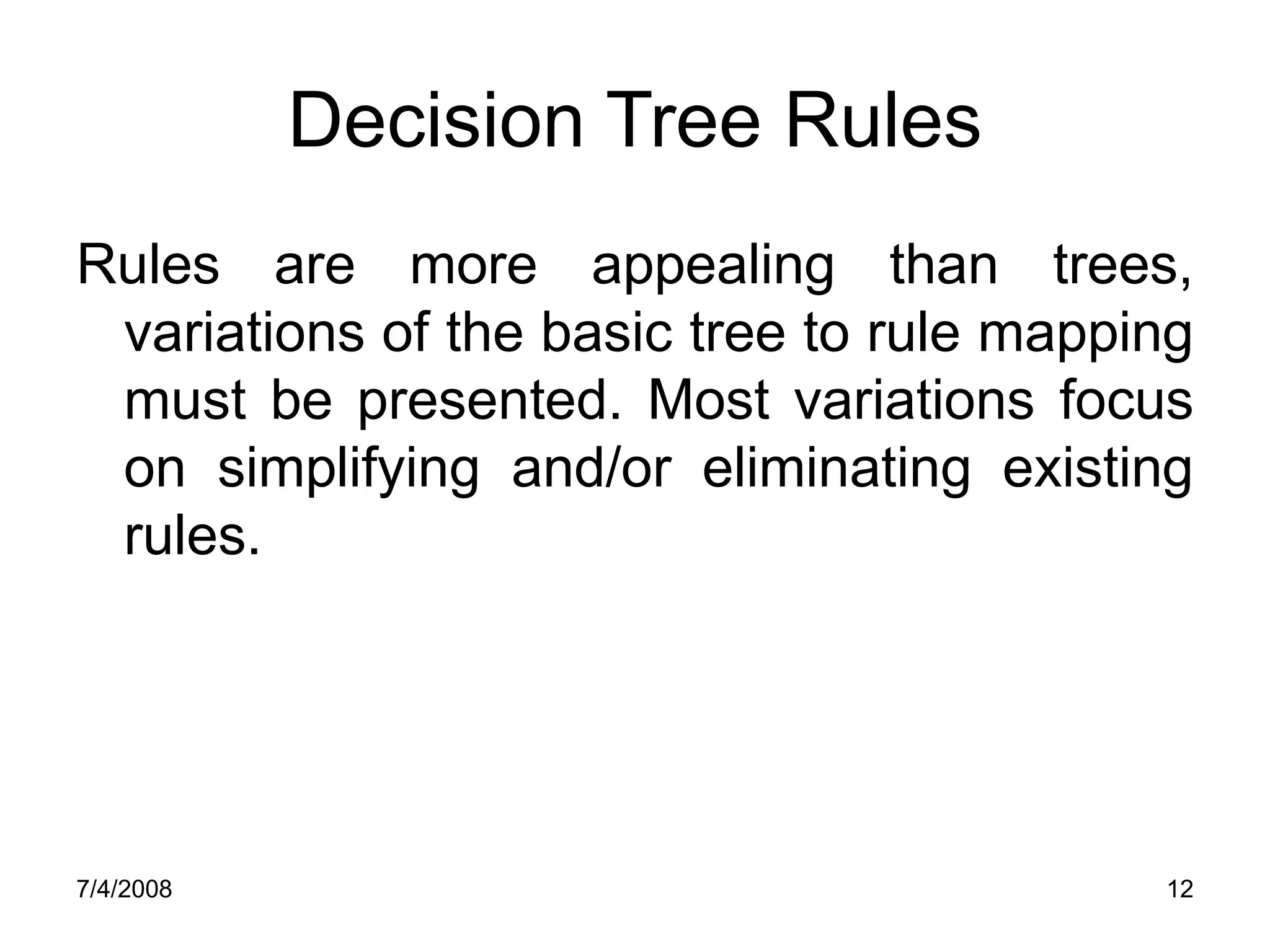 Decision Tree Rules

Rules are more appealing than trees, variations of the basic tree to rule mapping must be presented. Most variations focus on simplifying and/or eliminating existing rules.

7/4/2008

12